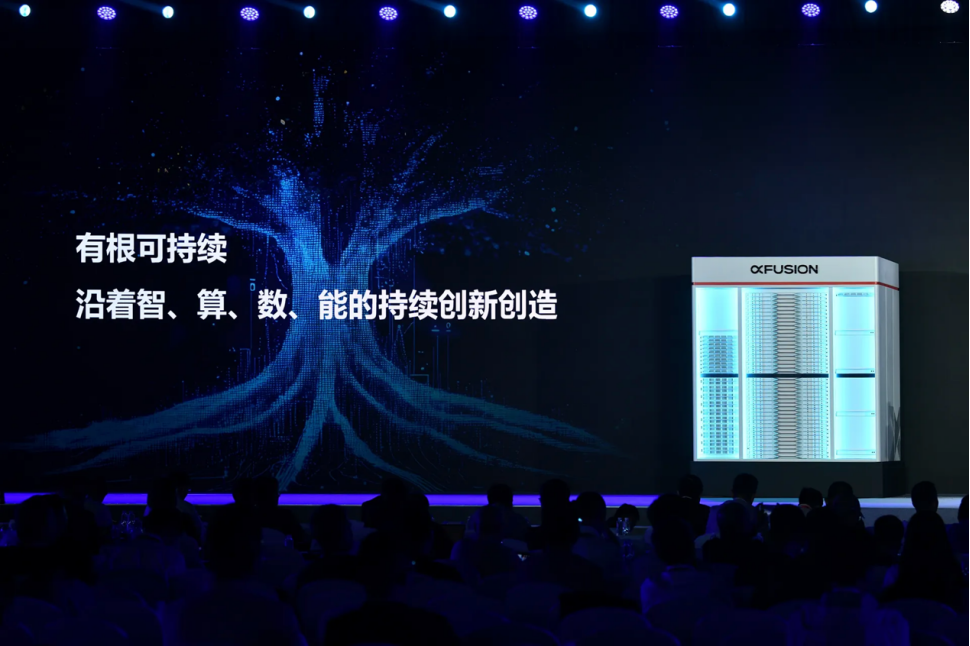 有根可持续

沿着智、算、数、能的持续创新创造

xFUSION